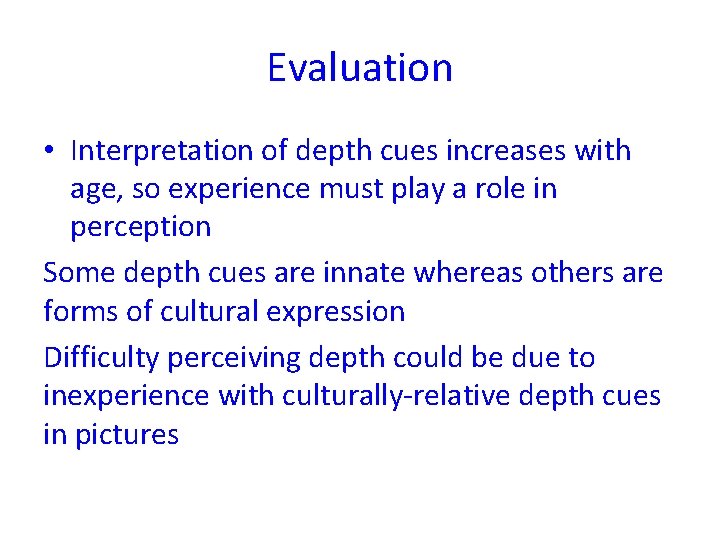 Evaluation

• Interpretation of depth cues increases with age, so experience must play a role in perception

Some depth cues are innate whereas others are forms of cultural expression

Difficulty perceiving depth could be due to inexperience with culturally-relative depth cues in pictures